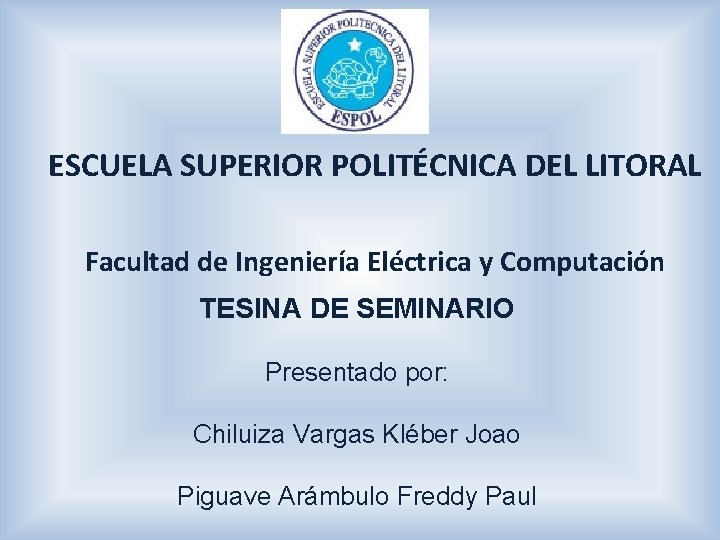 ESCUELA SUPERIOR POLITECNICA DEL LITORAL
ESPOL

ESCUELA SUPERIOR POLITÉCNICA DEL LITORAL

Facultad de Ingeniería Eléctrica y Computación

TESINA DE SEMINARIO

Presentado por:

Chiluiza Vargas Kléber Joao

Piguave Arámbulo Freddy Paul